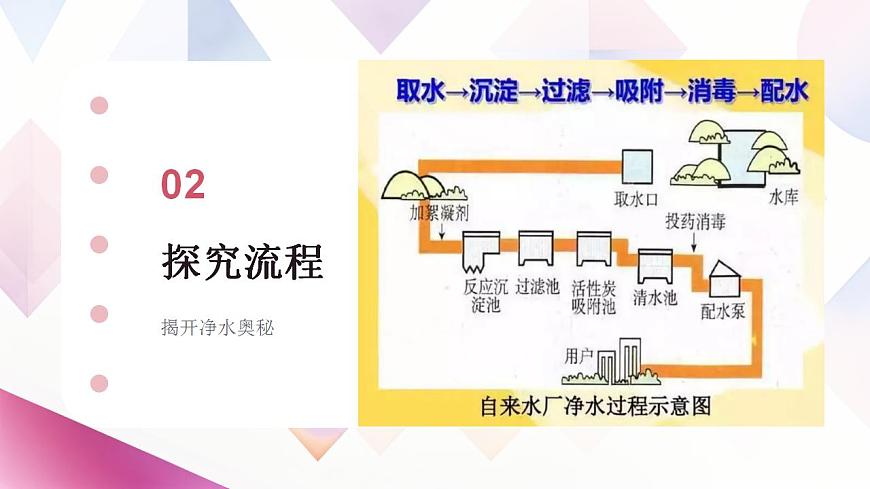 02

探究流程

揭开净水奥秘

取水→沉淀→过滤→吸附→消毒→配水

取水口

水库

加絮凝剂

投药消毒

反应沉淀池

过滤池

活性炭吸附池

清水池

配水泵

用户

自来水厂净水过程示意图